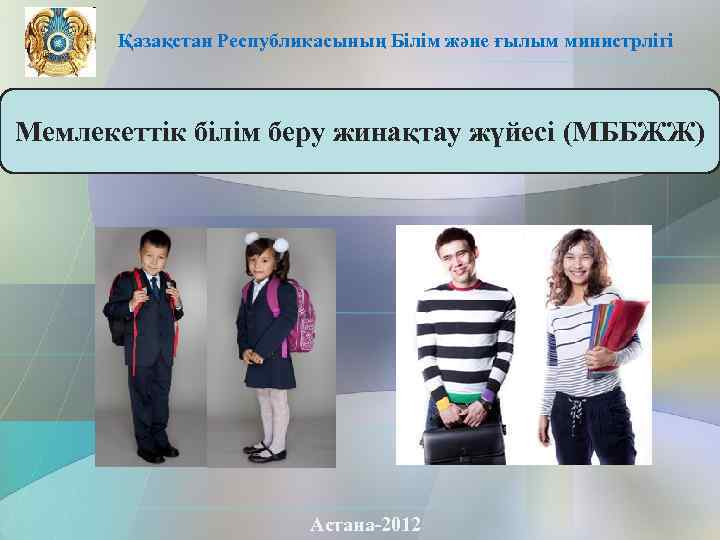 Қазақстан Республикасының Білім және ғылым министрлігі

Мемлекеттік білім беру жинақтау жүйесі (МББЖЖ)

Астана-2012